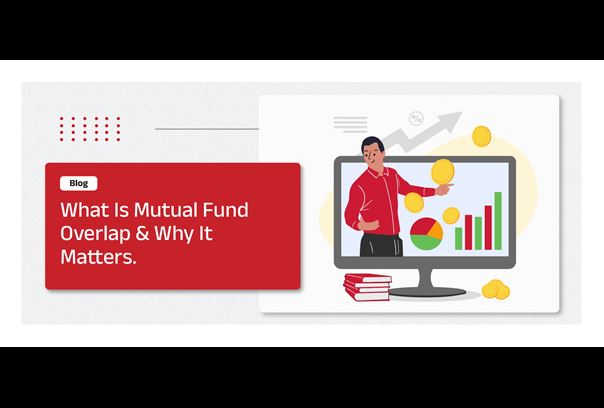 Blog

What Is Mutual Fund Overlap & Why It Matters.

%